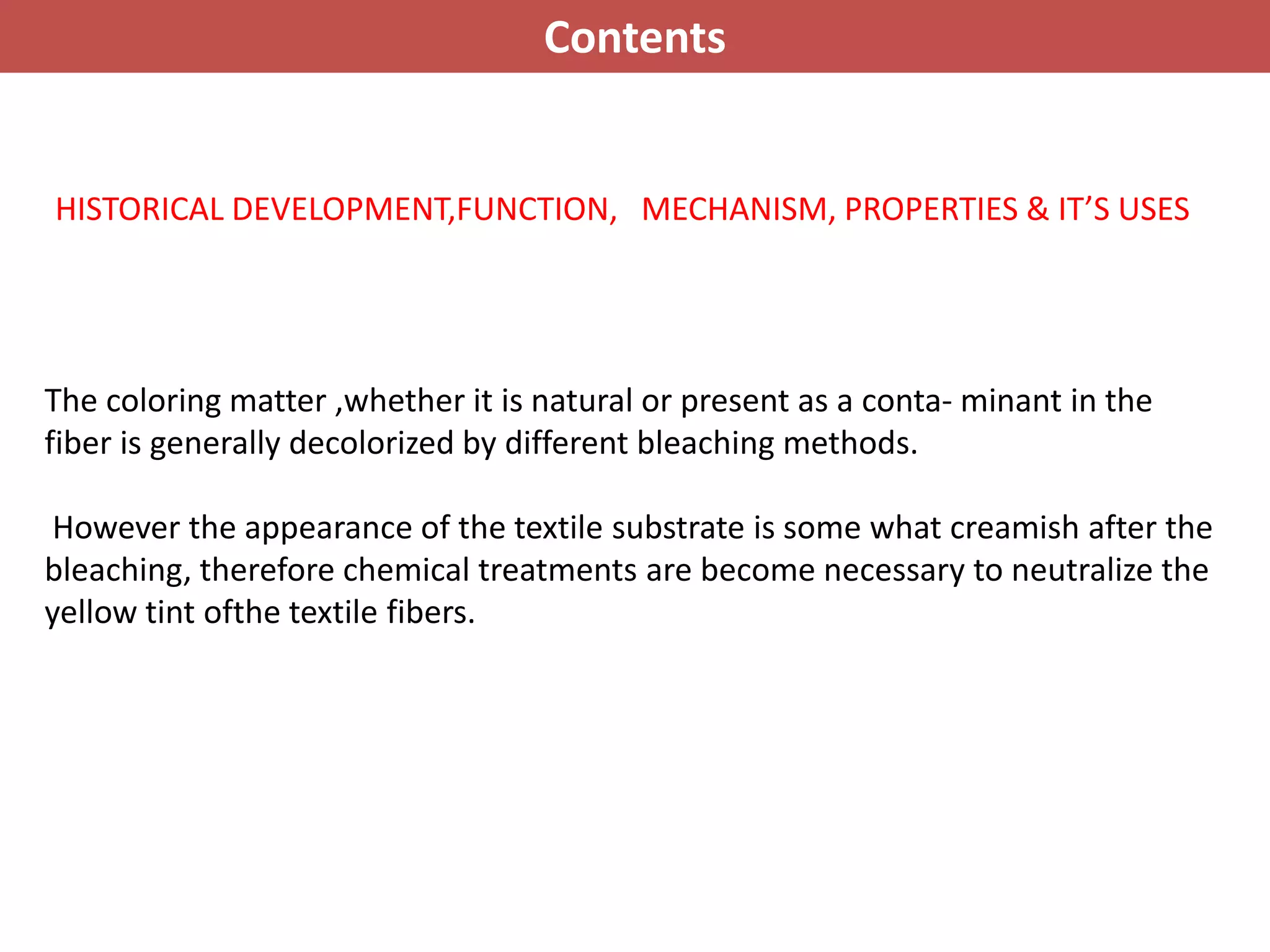 Contents

HISTORICAL DEVELOPMENT,FUNCTION, MECHANISM, PROPERTIES & IT'S USES

The coloring matter ,whether it is natural or present as a conta- minant in the fiber is generally decolorized by different bleaching methods.

However the appearance of the textile substrate is some what creamish after the bleaching, therefore chemical treatments are become necessary to neutralize the yellow tint ofthe textile fibers.